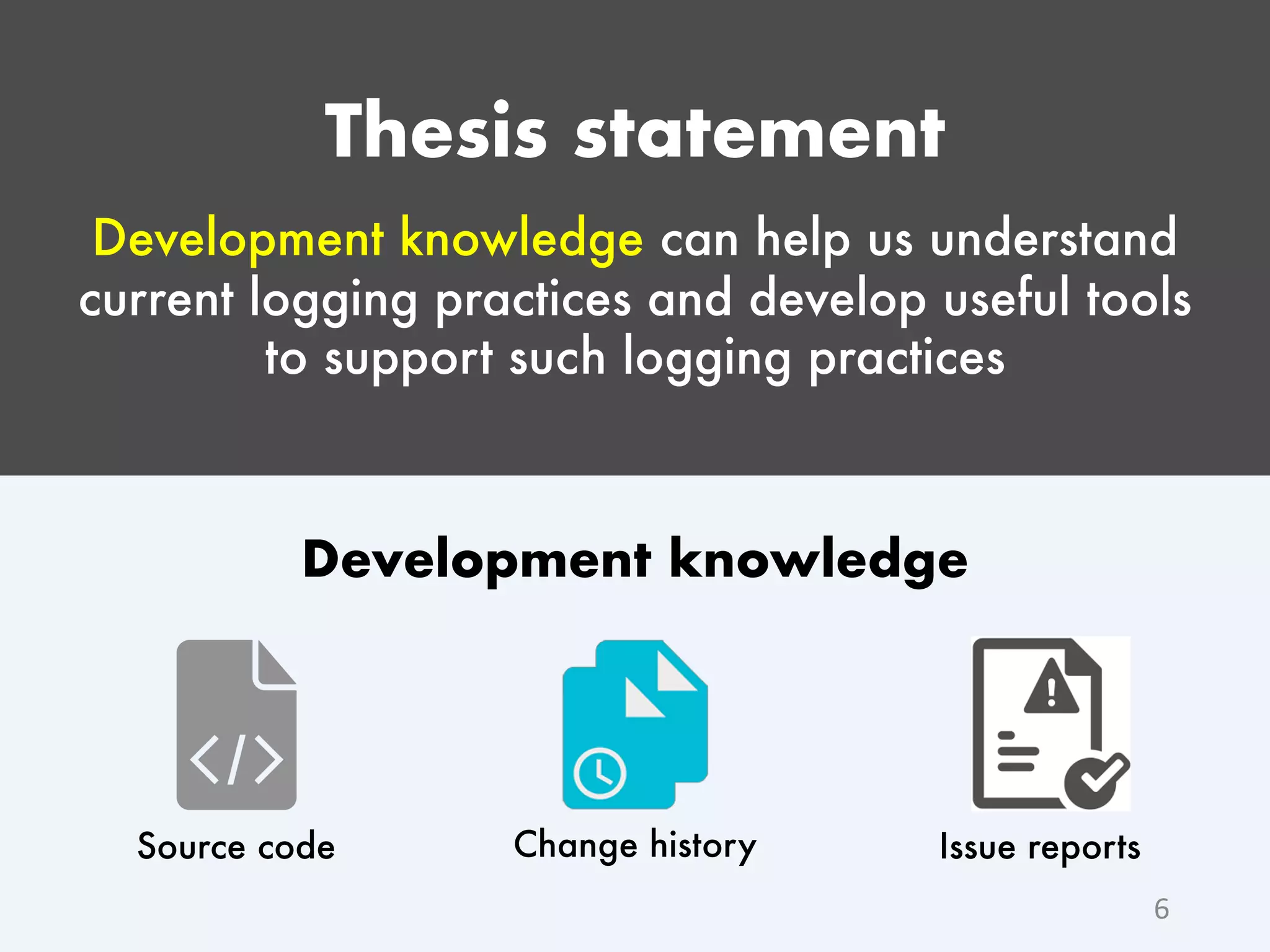 Thesis statement

Development knowledge can help us understand current logging practices and develop useful tools to support such logging practices

Development knowledge

</>

Source code

Change history

Issue reports

6